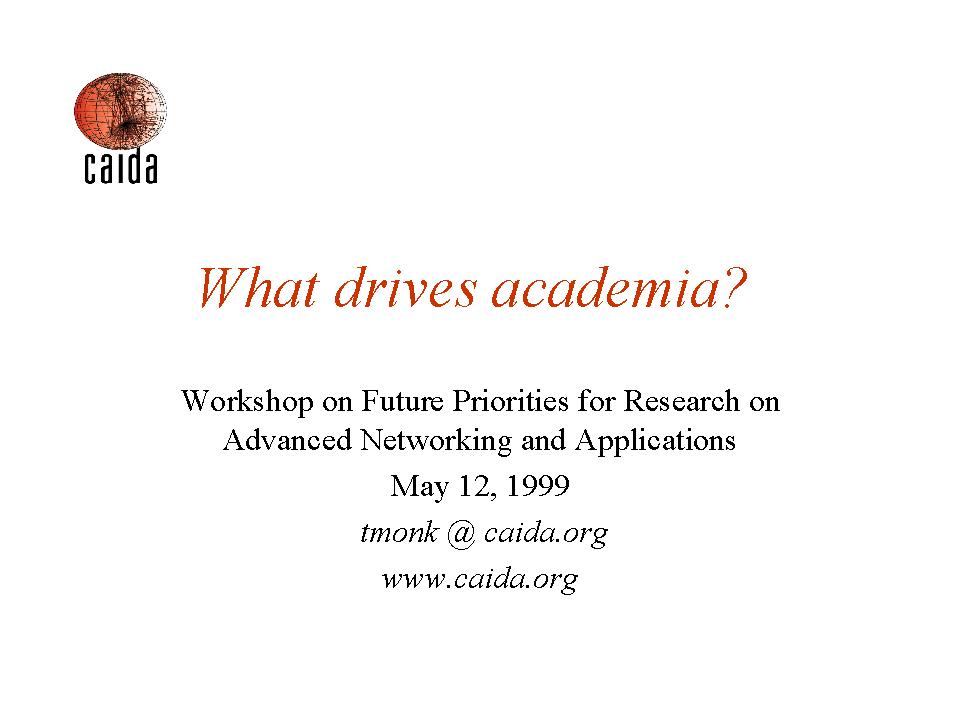 caida

What drives academia?

Workshop on Future Priorities for Research on Advanced Networking and Applications

May 12, 1999

tmonk @ caida.org

www.caida.org